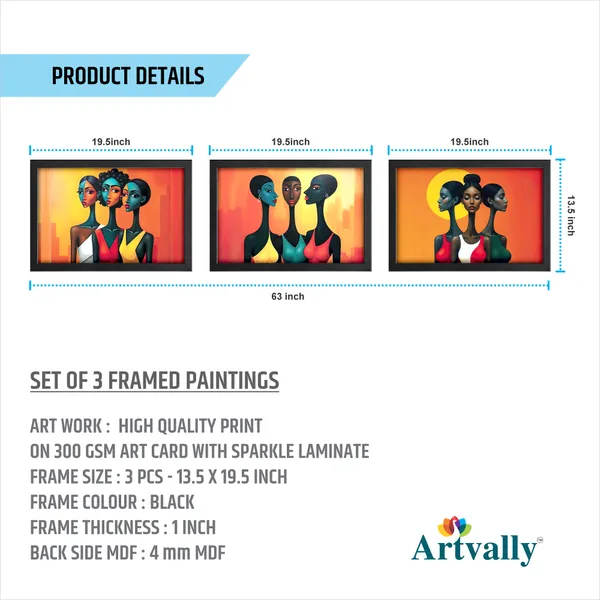 PRODUCT DETAILS

19.5inch

19.5inch

19.5inch

13.5 inch

63 inch

SET OF 3 FRAMED PAINTINGS

ART WORK : HIGH QUALITY PRINT
ON 300 GSM ART CARD WITH SPARKLE LAMINATE
FRAME SIZE : 3 PCS - 13.5 X 19.5 INCH
FRAME COLOUR : BLACK
FRAME THICKNESS : 1 INCH
BACK SIDE MDF : 4 mm MDF

Artvally™